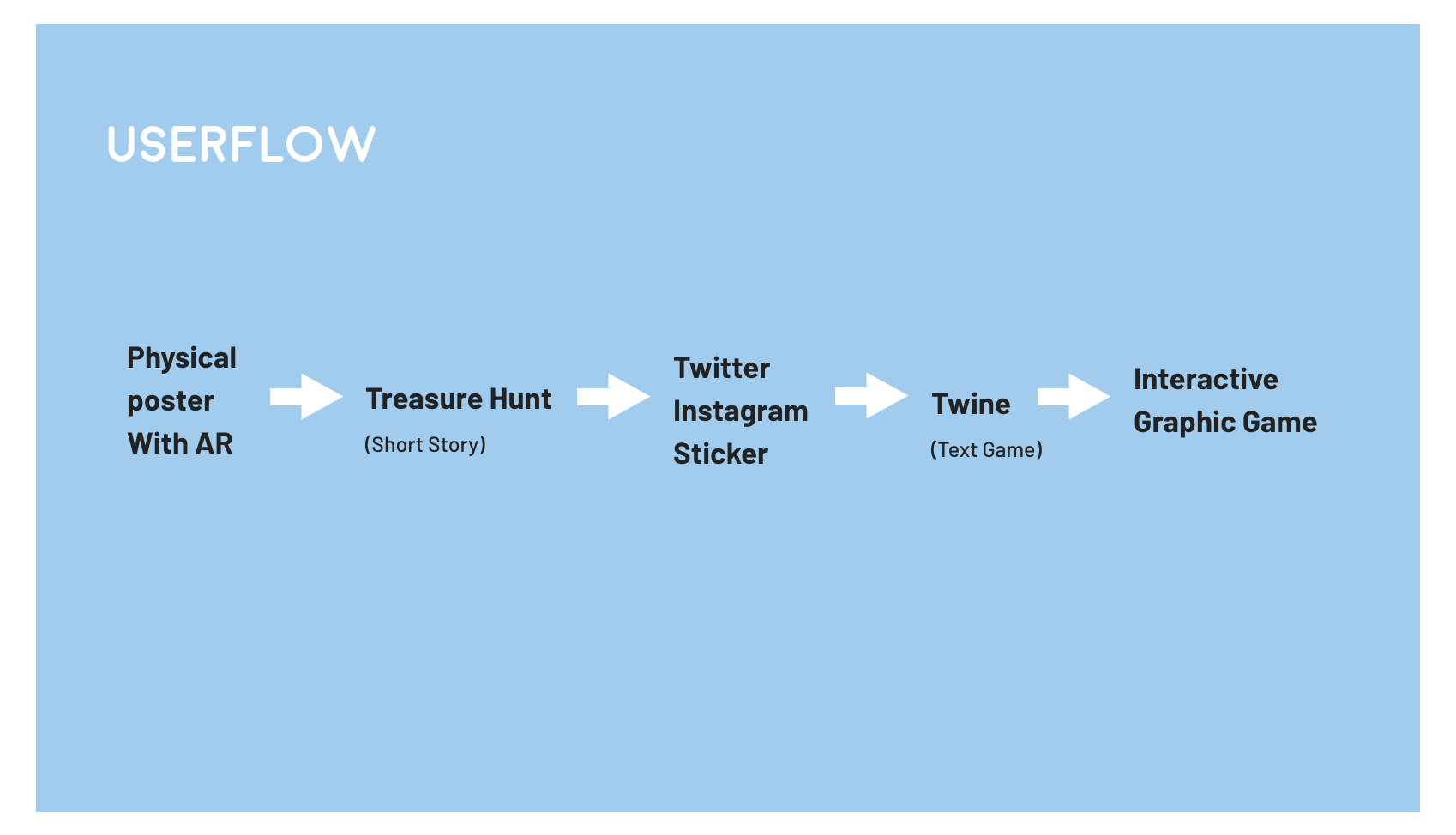 USERFLOW

Physical poster With AR

Treasure Hunt
(Short Story)

Twitter Instagram Sticker

Twine
(Text Game)

Interactive Graphic Game